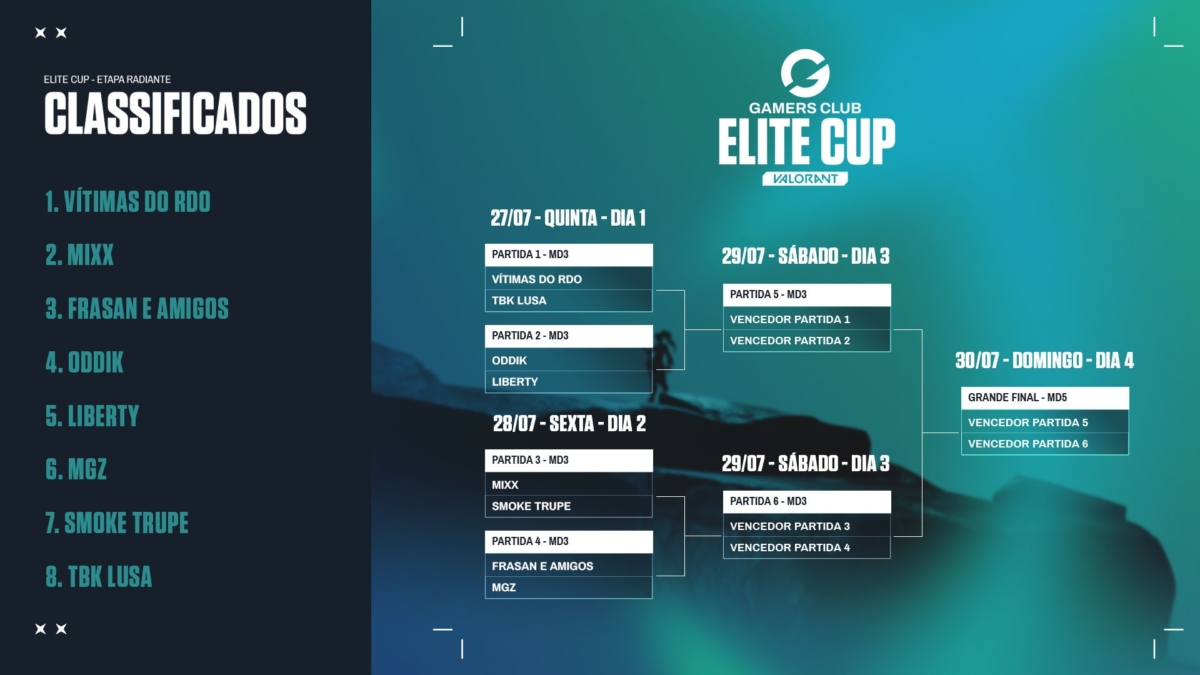 ELITE CUP - ETAPA RADIANTE
CLASSIFICADOS

1. VÍTIMAS DO RDO
2. MIXX
3. FRASAN E AMIGOS
4. ODDIK
5. LIBERTY
6. MGZ
7. SMOKE TRUPE
8. TBK LUSA

GAMERS CLUB
ELITE CUP
VALORANT

27/07 - QUINTA - DIA 1

PARTIDA 1 - MD3
VÍTIMAS DO RDO
TBK LUSA

PARTIDA 2 - MD3
ODDIK
LIBERTY

28/07 - SEXTA - DIA 2

PARTIDA 3 - MD3
MIXX
SMOKE TRUPE

PARTIDA 4 - MD3
FRASAN E AMIGOS
MGZ

29/07 - SÁBADO - DIA 3

PARTIDA 5 - MD3
VENCEDOR PARTIDA 1
VENCEDOR PARTIDA 2

29/07 - SÁBADO - DIA 3

PARTIDA 6 - MD3
VENCEDOR PARTIDA 3
VENCEDOR PARTIDA 4

30/07 - DOMINGO - DIA 4

GRANDE FINAL - MD5
VENCEDOR PARTIDA 5
VENCEDOR PARTIDA 6